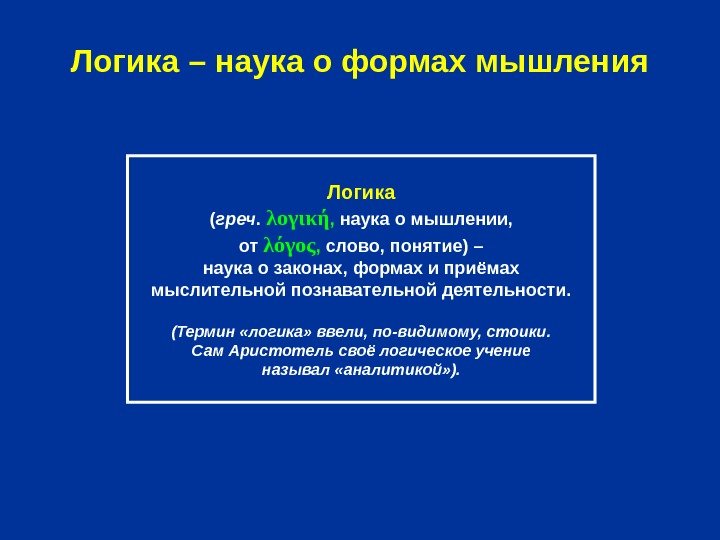 Логика – наука о формах мышления

Логика
(греч. λογική, наука о мышлении,
от λόγος, слово, понятие) –
наука о законах, формах и приёмах мыслительной познавательной деятельности.

(Термин «логика» ввели, по-видимому, стоики. Сам Аристотель своё логическое учение называл «аналитикой»).